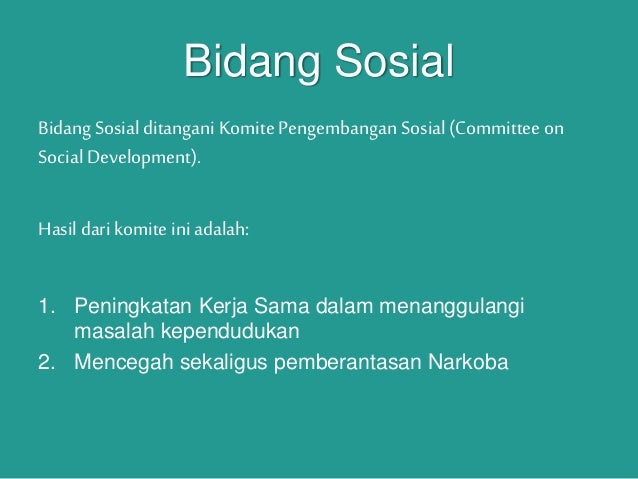 Bidang Sosial

Bidang Sosial ditangani Komite Pengembangan Sosial (Committee on Social Development).

Hasil dari komite ini adalah:

1. Peningkatan Kerja Sama dalam menanggulangi masalah kependudukan
2. Mencegah sekaligus pemberantasan Narkoba